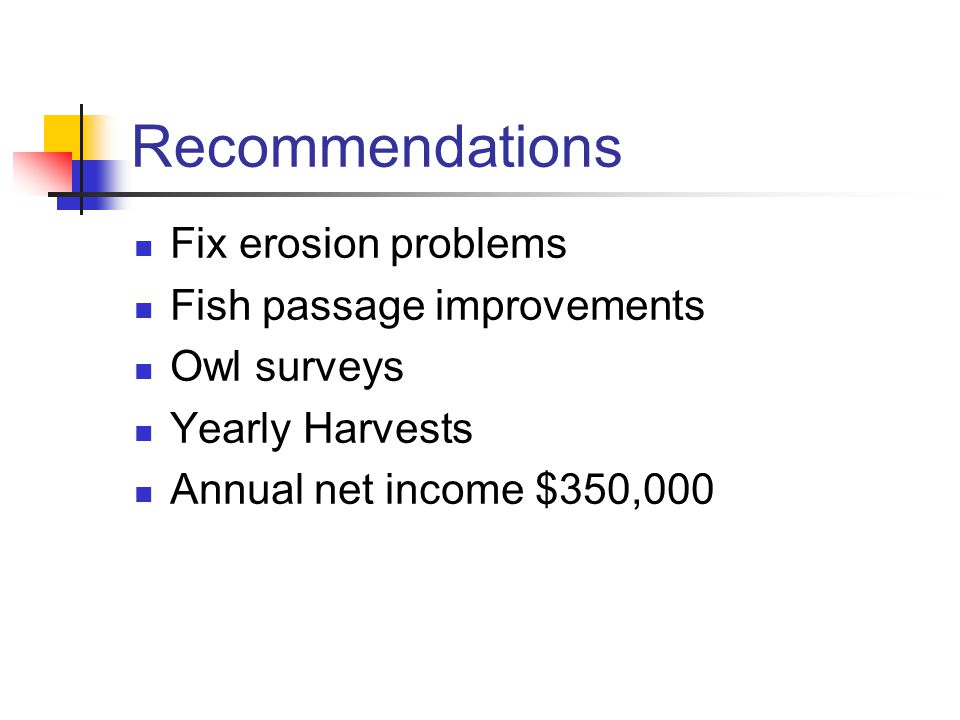 Recommendations

- Fix erosion problems
- Fish passage improvements
- Owl surveys
- Yearly Harvests
- Annual net income \$350,000